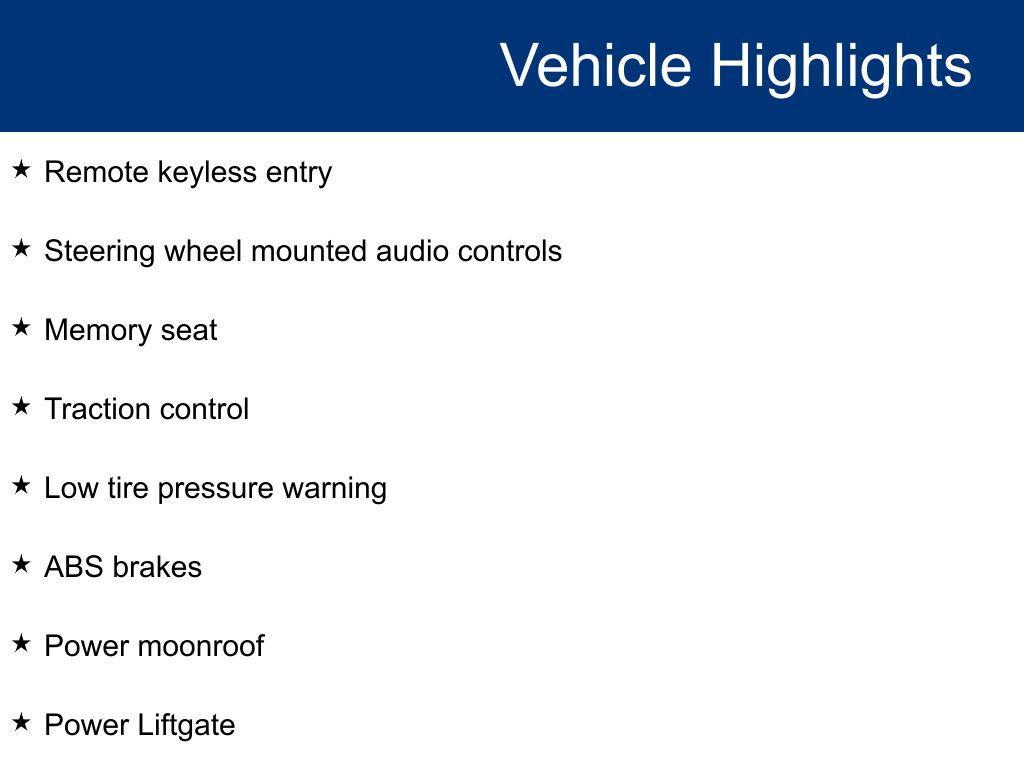 Vehicle Highlights

★ Remote keyless entry

★ Steering wheel mounted audio controls

★ Memory seat

★ Traction control

★ Low tire pressure warning

★ ABS brakes

★ Power moonroof

★ Power Liftgate